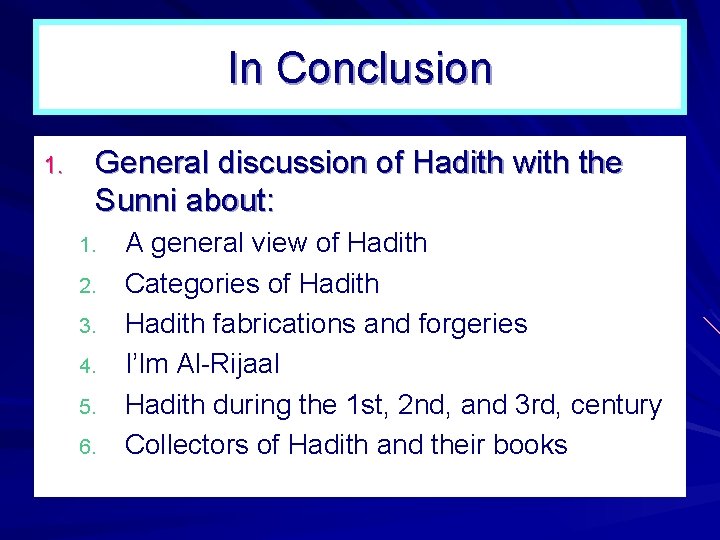 In Conclusion

1. General discussion of Hadith with the Sunni about:

1. A general view of Hadith
2. Categories of Hadith
3. Hadith fabrications and forgeries
4. I'lm Al-Rijaal
5. Hadith during the 1st, 2nd, and 3rd, century
6. Collectors of Hadith and their books